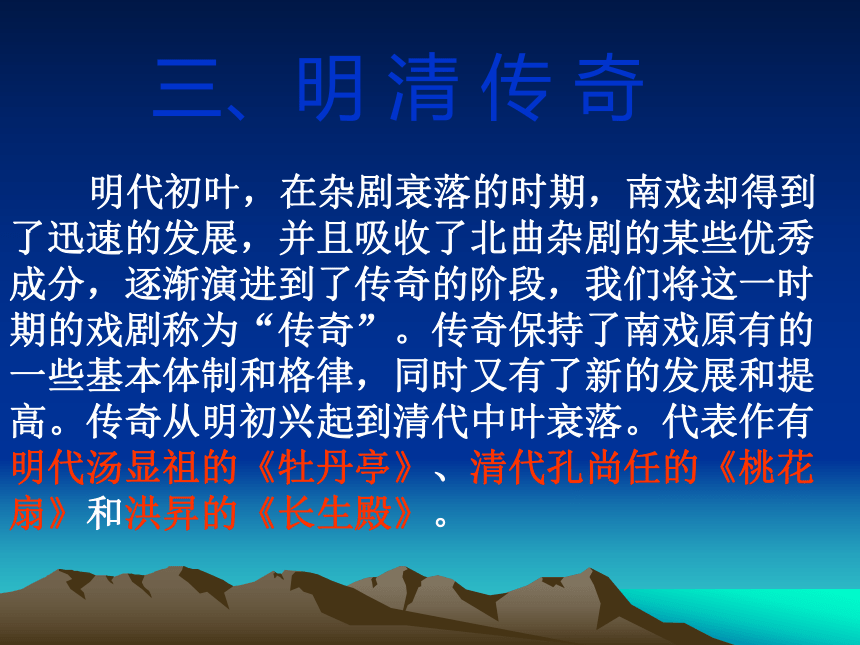 三、明清传奇

明代初叶，在杂剧衰落的时期，南戏却得到了迅速的发展，并且吸收了北曲杂剧的某些优秀成分，逐渐演进到了传奇的阶段，我们将这一时期的戏剧称为“传奇”。传奇保持了南戏原有的一些基本体制和格律，同时又有了新的发展和提高。传奇从明初兴起到清代中叶衰落。代表作有明代汤显祖的《牡丹亭》、清代孔尚任的《桃花扇》和洪昇的《长生殿》。